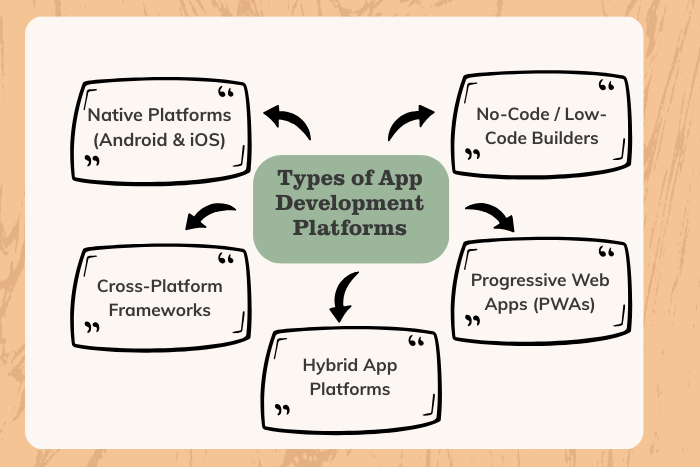 Types of App Development Platforms

Native Platforms (Android & iOS)

No-Code / Low-Code Builders

Cross-Platform Frameworks

Progressive Web Apps (PWAs)

Hybrid App Platforms